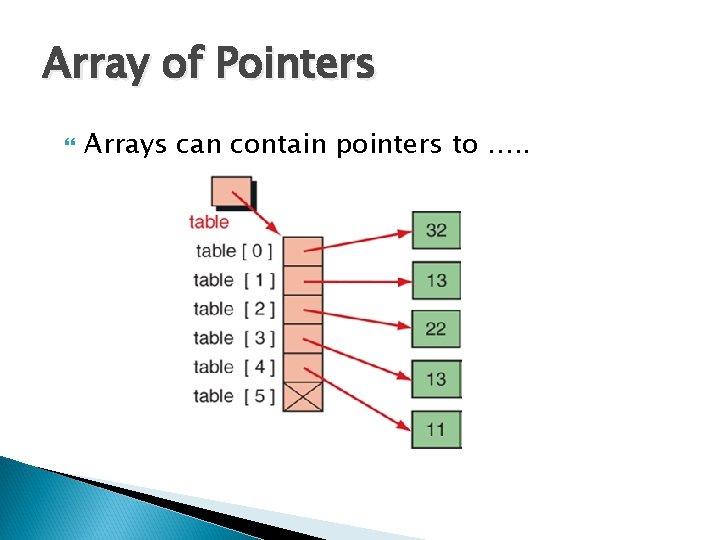 Array of Pointers

Arrays can contain pointers to .....

table
table [ 0 ]
table [ 1 ]
table [ 2 ]
table [ 3 ]
table [ 4 ]
table [ 5 ]

32
13
22
13
11